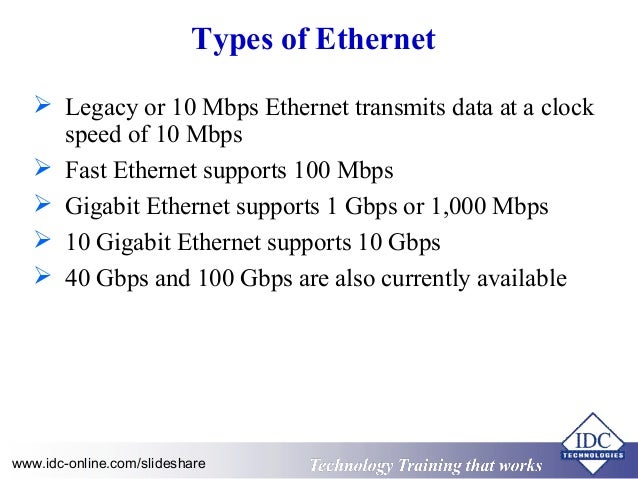 Types of Ethernet

➢ Legacy or 10 Mbps Ethernet transmits data at a clock speed of 10 Mbps

➢ Fast Ethernet supports 100 Mbps

➢ Gigabit Ethernet supports 1 Gbps or 1,000 Mbps

➢ 10 Gigabit Ethernet supports 10 Gbps

➢ 40 Gbps and 100 Gbps are also currently available

www.idc-online.com/slideshare

Technology Training that works

IDC TECHNOLOGIES